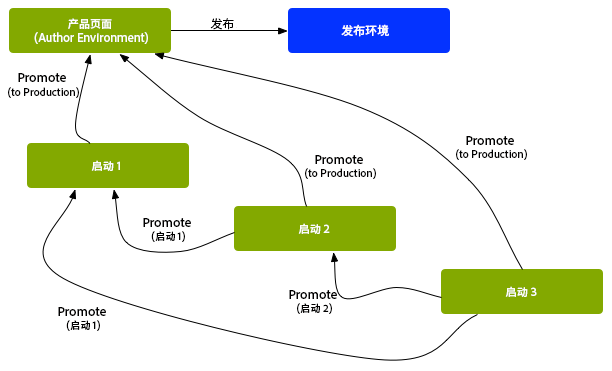 产品页面
(Author Environment)

发布

发布环境

Promote
(to Production)

启动 1

Promote
(to Production)

Promote
(to Production)

Promote
(启动 1)

启动 2

Promote
(启动 2)

启动 3

Promote
(启动 1)